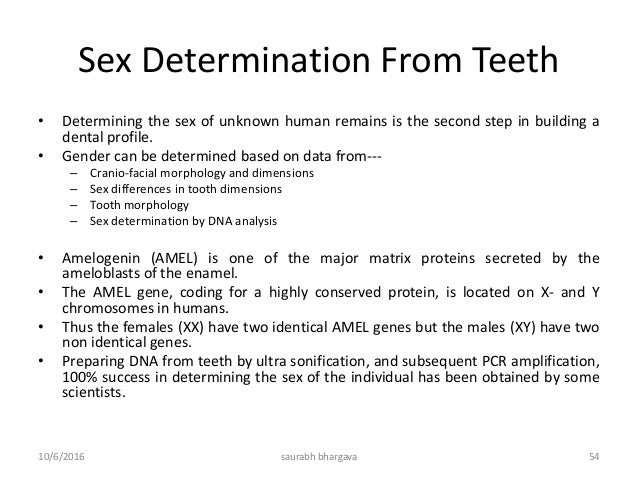 Sex Determination From Teeth

• Determining the sex of unknown human remains is the second step in building a dental profile.
• Gender can be determined based on data from---
– Cranio-facial morphology and dimensions
– Sex differences in tooth dimensions
– Tooth morphology
– Sex determination by DNA analysis

• Amelogenin (AMEL) is one of the major matrix proteins secreted by the ameloblasts of the enamel.
• The AMEL gene, coding for a highly conserved protein, is located on X- and Y chromosomes in humans.
• Thus the females (XX) have two identical AMEL genes but the males (XY) have two non identical genes.
• Preparing DNA from teeth by ultra sonification, and subsequent PCR amplification, 100% success in determining the sex of the individual has been obtained by some scientists.

10/6/2016 saurabh bhargava 54